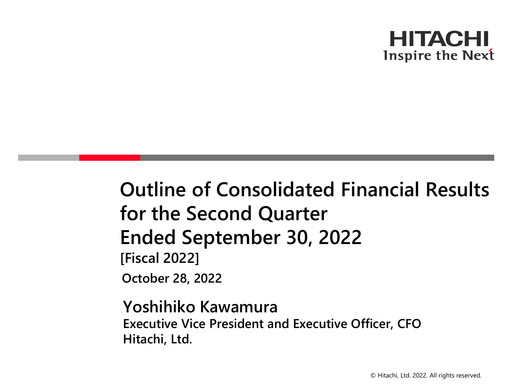 HITACHI
Inspire the Next

Outline of Consolidated Financial Results for the Second Quarter Ended September 30, 2022
[Fiscal 2022]

October 28, 2022

Yoshihiko Kawamura
Executive Vice President and Executive Officer, CFO
Hitachi, Ltd.

© Hitachi, Ltd. 2022. All rights reserved.